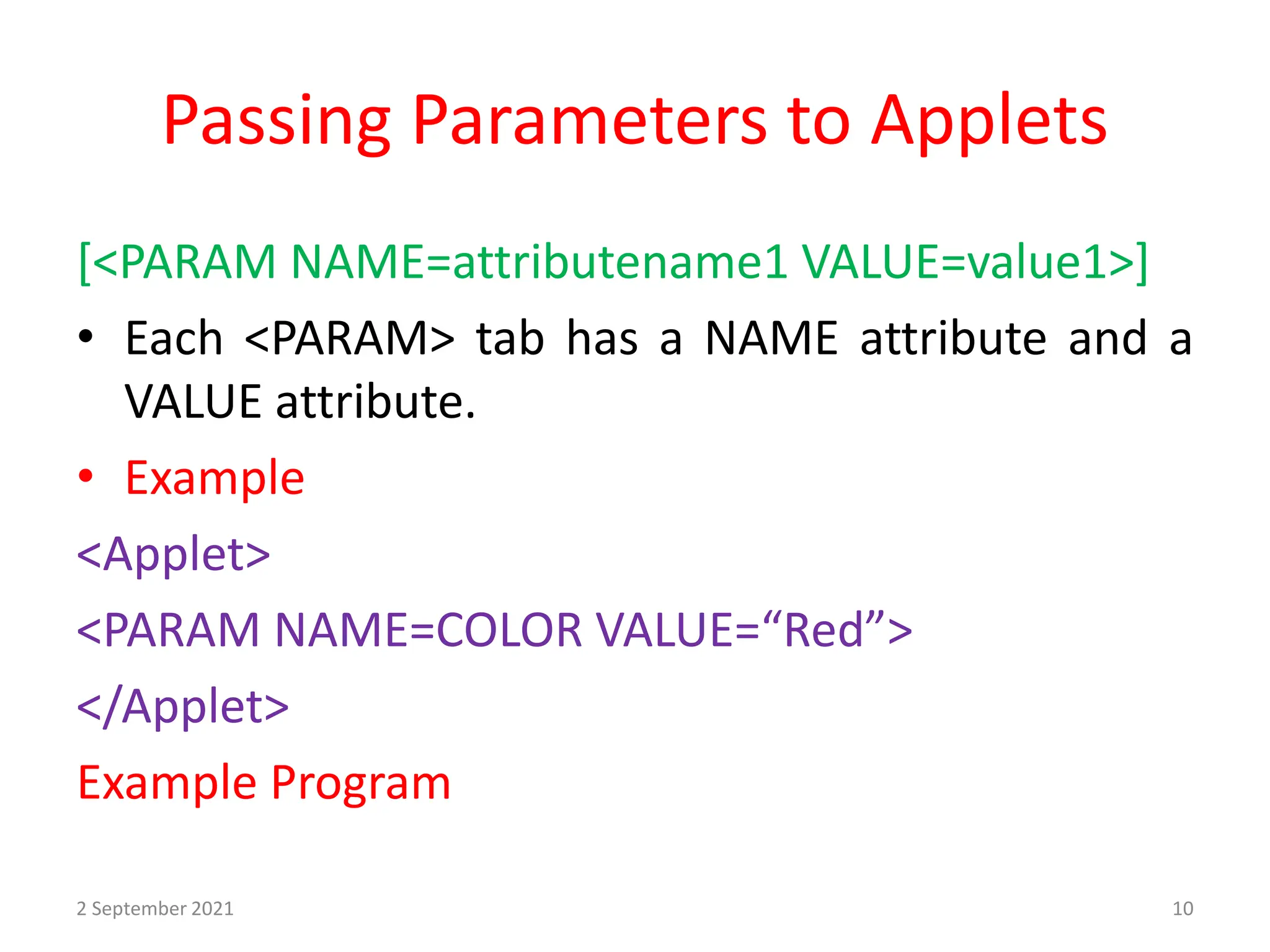 Passing Parameters to Applets

[<PARAM NAME=attributename1 VALUE=value1>]

• Each <PARAM> tab has a NAME attribute and a VALUE attribute.

• Example

<Applet>

<PARAM NAME=COLOR VALUE=“Red”>

</Applet>

Example Program

2 September 2021

10